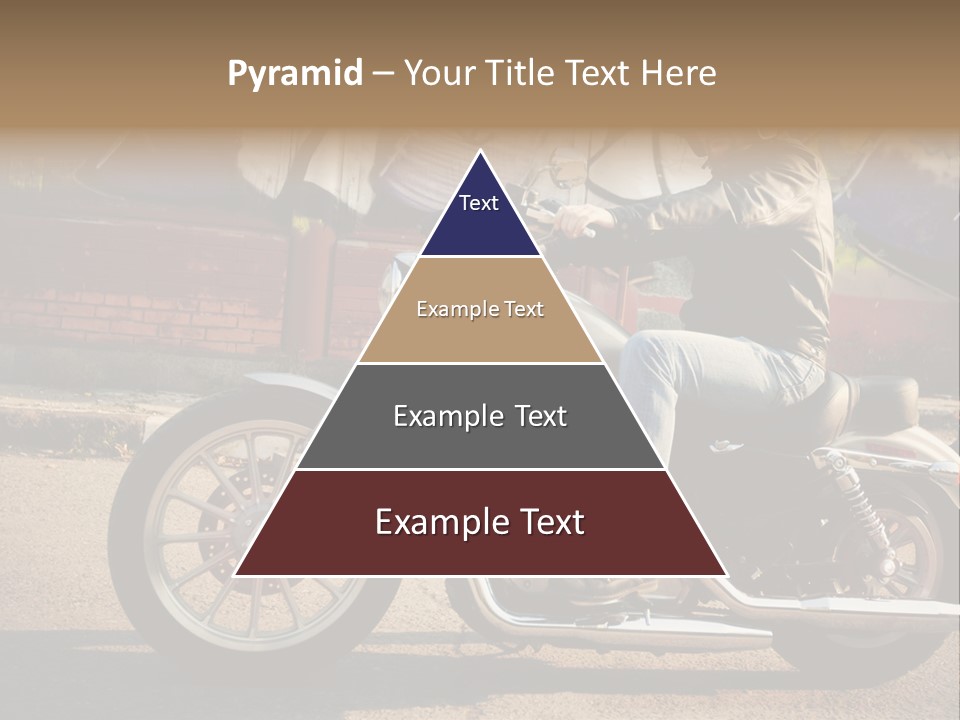 Pyramid – Your Title Text Here

Text

Example Text

Example Text

Example Text